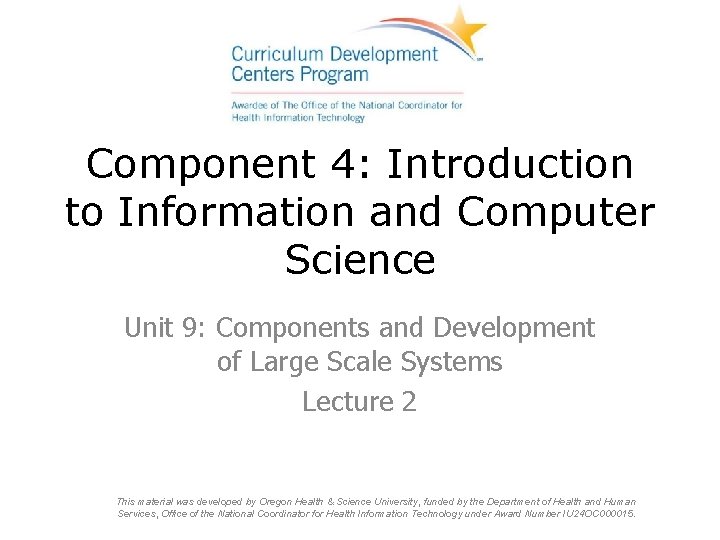 Curriculum Development Centers Program

Awardee of The Office of the National Coordinator for Health Information Technology

Component 4: Introduction to Information and Computer Science

Unit 9: Components and Development of Large Scale Systems

Lecture 2

This material was developed by Oregon Health & Science University, funded by the Department of Health and Human Services, Office of the National Coordinator for Health Information Technology under Award Number IU24OC000015.